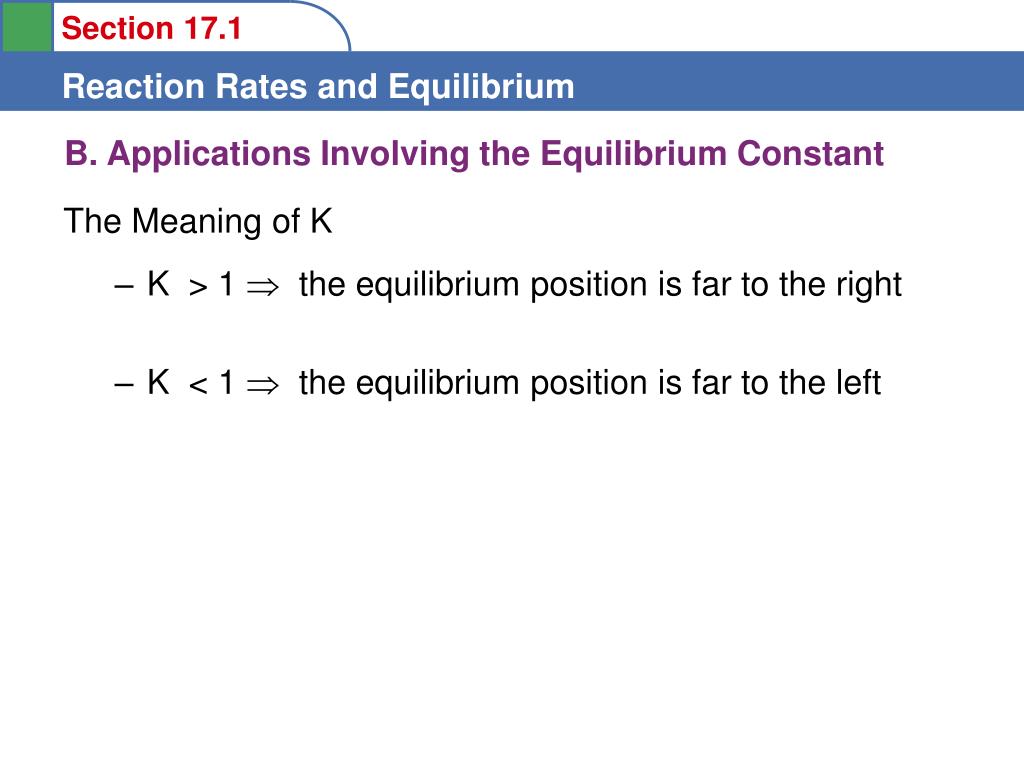 Section 17.1

Reaction Rates and Equilibrium

B. Applications Involving the Equilibrium Constant

The Meaning of K

– K $> 1 \Rightarrow$ the equilibrium position is far to the right

– K $< 1 \Rightarrow$ the equilibrium position is far to the left